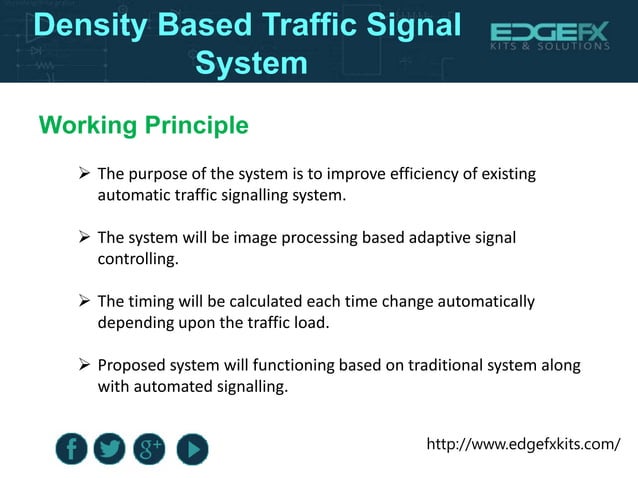 Density Based Traffic Signal System

EDGEFX
KITS & SOLUTIONS

Working Principle

➢ The purpose of the system is to improve efficiency of existing automatic traffic signalling system.

➢ The system will be image processing based adaptive signal controlling.

➢ The timing will be calculated each time change automatically depending upon the traffic load.

➢ Proposed system will functioning based on traditional system along with automated signalling.

f g+

http://www.edgefxkits.com/